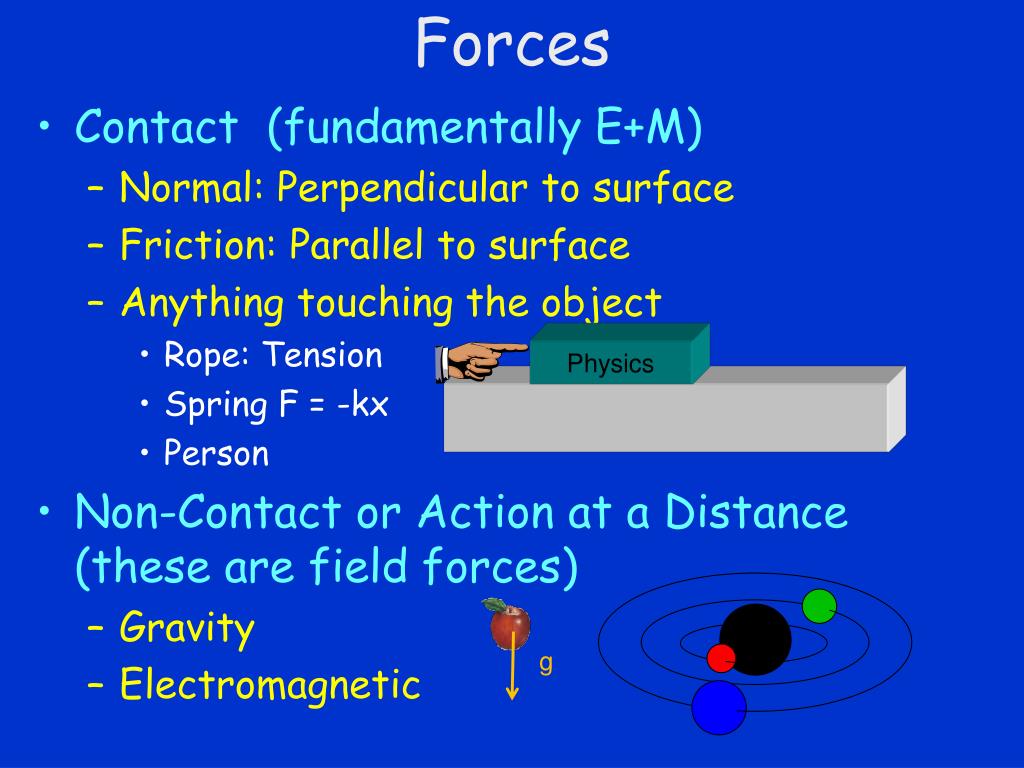 Forces

• Contact (fundamentally E+M)
– Normal: Perpendicular to surface
– Friction: Parallel to surface
– Anything touching the object
• Rope: Tension
• Spring F = -kx
• Person

Physics

• Non-Contact or Action at a Distance (these are field forces)
– Gravity
– Electromagnetic

g